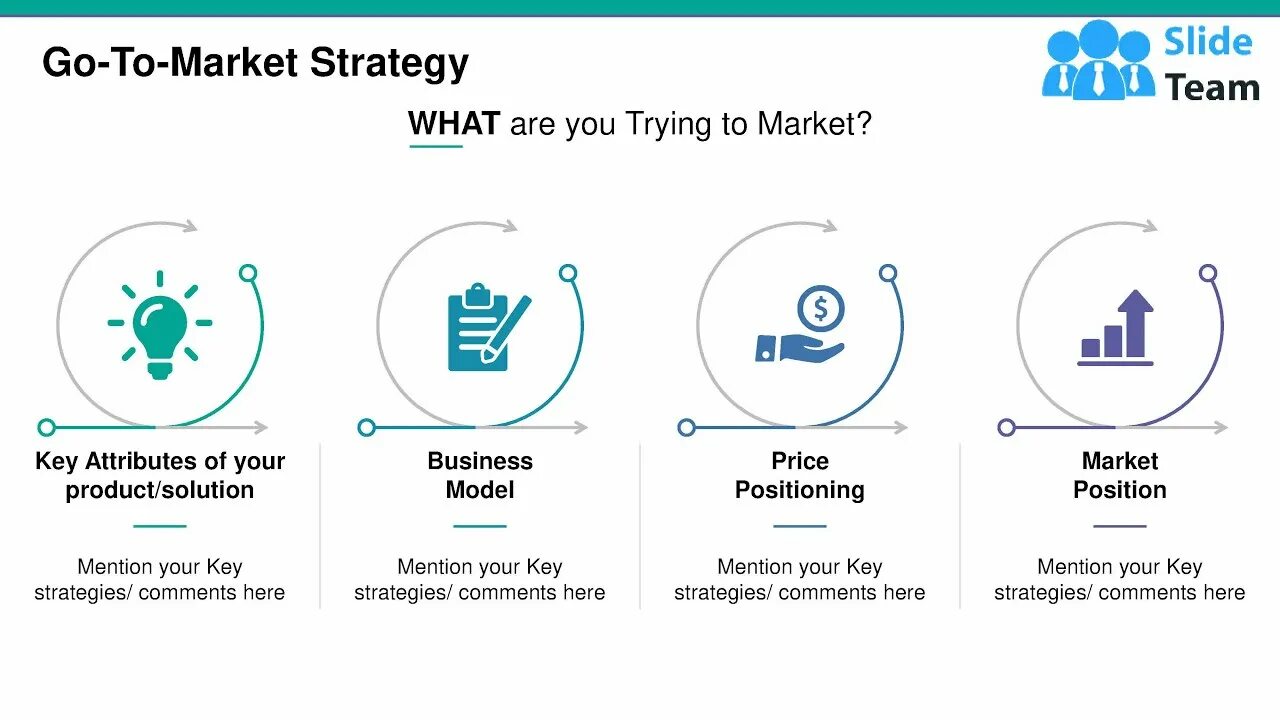 Go-To-Market Strategy

Slide Team

WHAT are you Trying to Market?

Key Attributes of your product/solution

Mention your Key strategies/ comments here

Business Model

Mention your Key strategies/ comments here

Price Positioning

Mention your Key strategies/ comments here

Market Position

Mention your Key strategies/ comments here